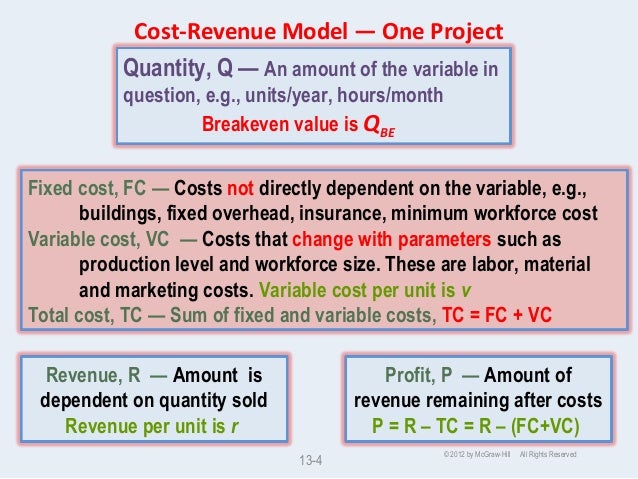 Cost-Revenue Model — One Project

Quantity, Q — An amount of the variable in question, e.g., units/year, hours/month
Breakeven value is $Q_{BE}$

Fixed cost, FC — Costs not directly dependent on the variable, e.g., buildings, fixed overhead, insurance, minimum workforce cost
Variable cost, VC — Costs that change with parameters such as production level and workforce size. These are labor, material and marketing costs. Variable cost per unit is $v$
Total cost, TC — Sum of fixed and variable costs, TC = FC + VC

Revenue, R — Amount is dependent on quantity sold
Revenue per unit is $r$

Profit, P — Amount of revenue remaining after costs
P = R – TC = R – (FC+VC)

13-4

©2012 by McGraw-Hill All Rights Reserved